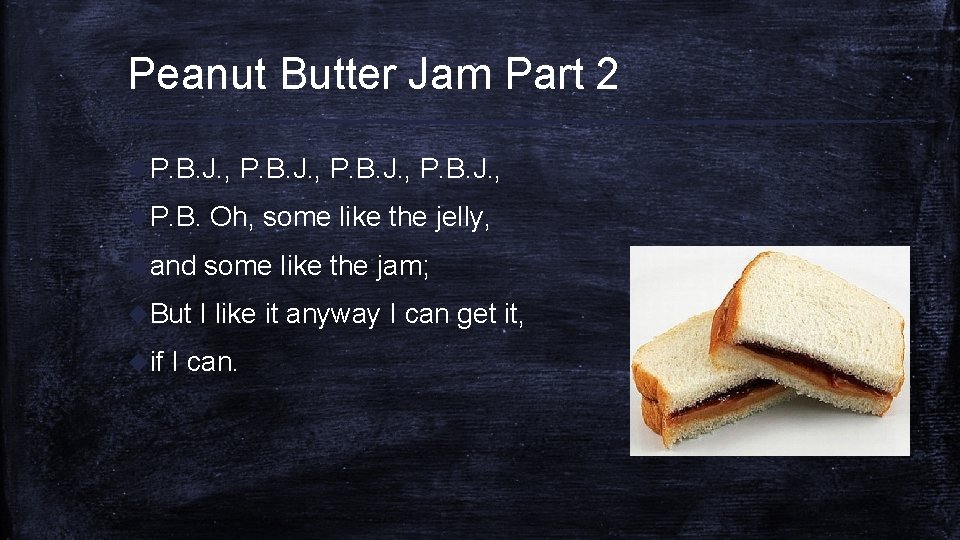 Peanut Butter Jam Part 2

P.B.J., P.B.J., P.B.J., P.B.J.,

P.B. Oh, some like the jelly,

and some like the jam;

But I like it anyway I can get it,

if I can.